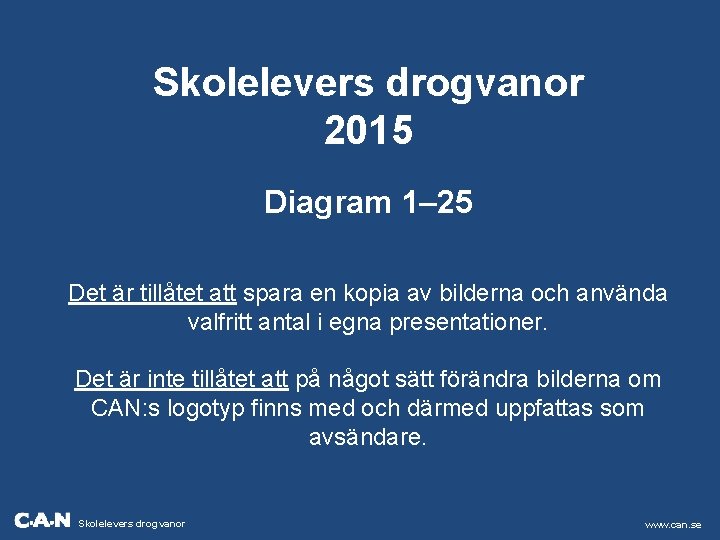 Skolelevers drogvanor 2015

Diagram 1–25

Det är tillåtet att spara en kopia av bilderna och använda valfritt antal i egna presentationer.

Det är inte tillåtet att på något sätt förändra bilderna om CAN:s logotyp finns med och därmed uppfattas som avsändare.

C·A·N Skolelevers drogvanor

www.can.se